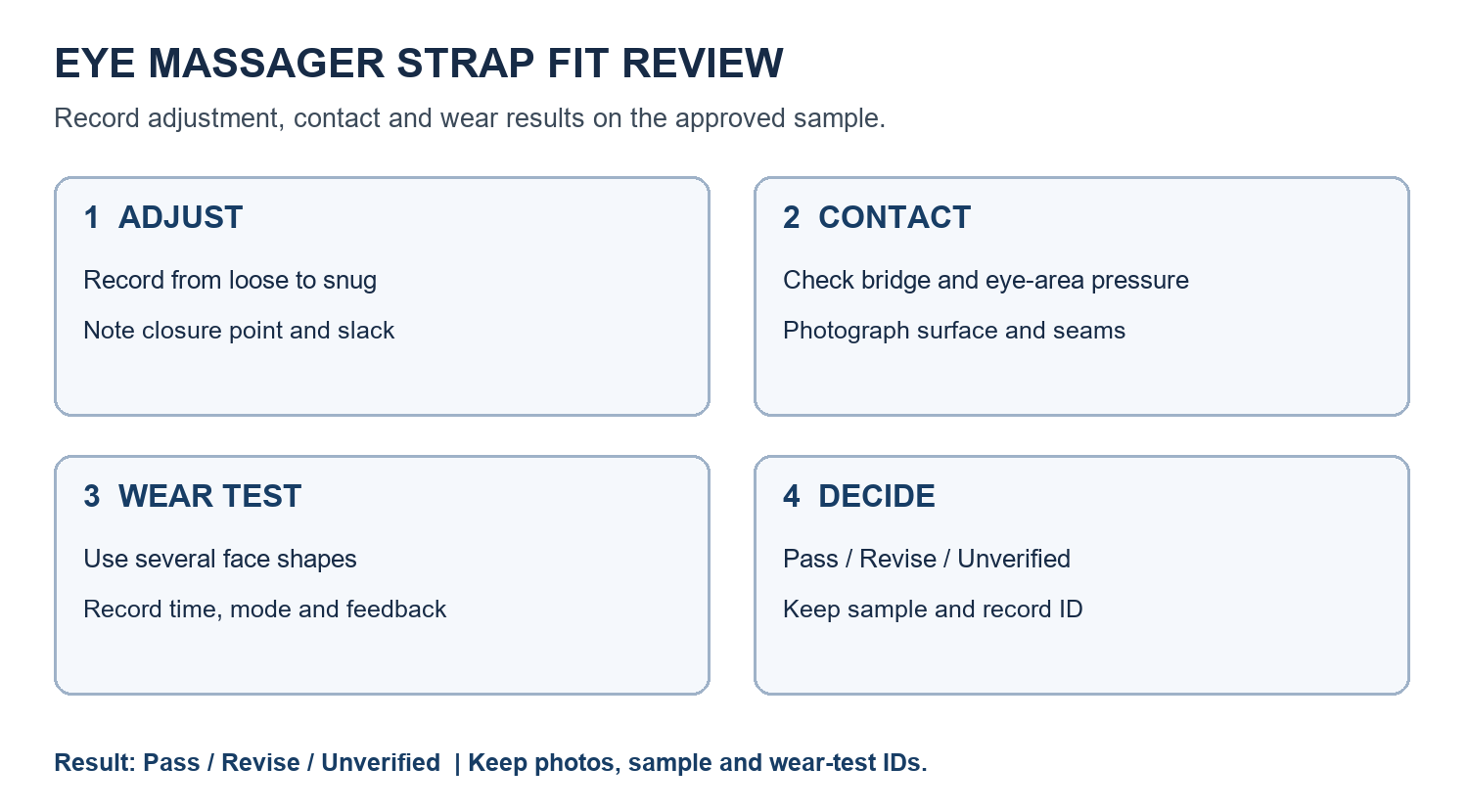 EYE MASSAGER STRAP FIT REVIEW

Record adjustment, contact and wear results on the approved sample.

1 ADJUST

Record from loose to snug

Note closure point and slack

2 CONTACT

Check bridge and eye-area pressure

Photograph surface and seams

3 WEAR TEST

Use several face shapes

Record time, mode and feedback

4 DECIDE

Pass / Revise / Unverified

Keep sample and record ID

Result: Pass / Revise / Unverified | Keep photos, sample and wear-test IDs.